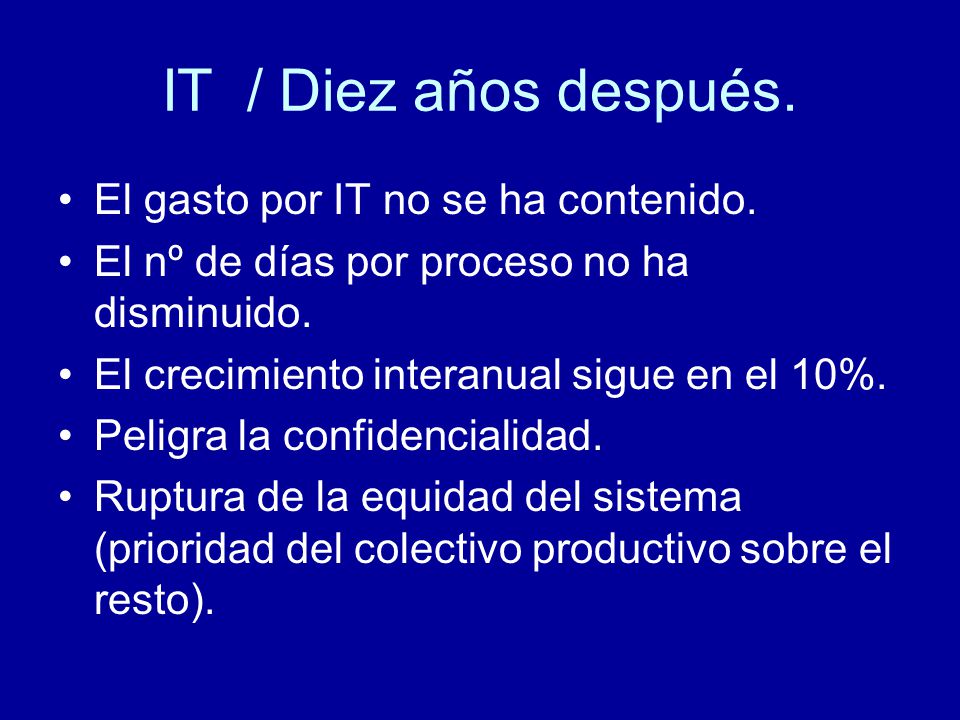 IT / Diez años después.

• El gasto por IT no se ha contenido.
• El nº de días por proceso no ha disminuido.
• El crecimiento interanual sigue en el 10%.
• Peligra la confidencialidad.
• Ruptura de la equidad del sistema (prioridad del colectivo productivo sobre el resto).